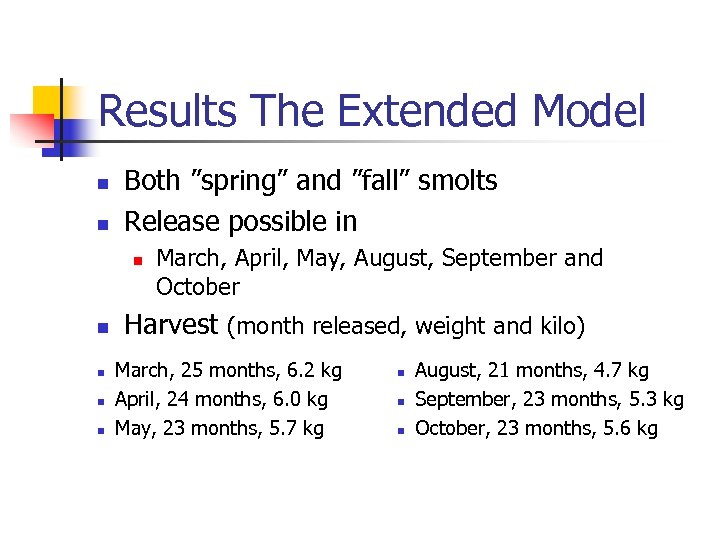 Results The Extended Model

- Both ”spring” and ”fall” smolts
- Release possible in
  - March, April, May, August, September and October
- Harvest (month released, weight and kilo)

- March, 25 months, 6.2 kg
- April, 24 months, 6.0 kg
- May, 23 months, 5.7 kg

- August, 21 months, 4.7 kg
- September, 23 months, 5.3 kg
- October, 23 months, 5.6 kg